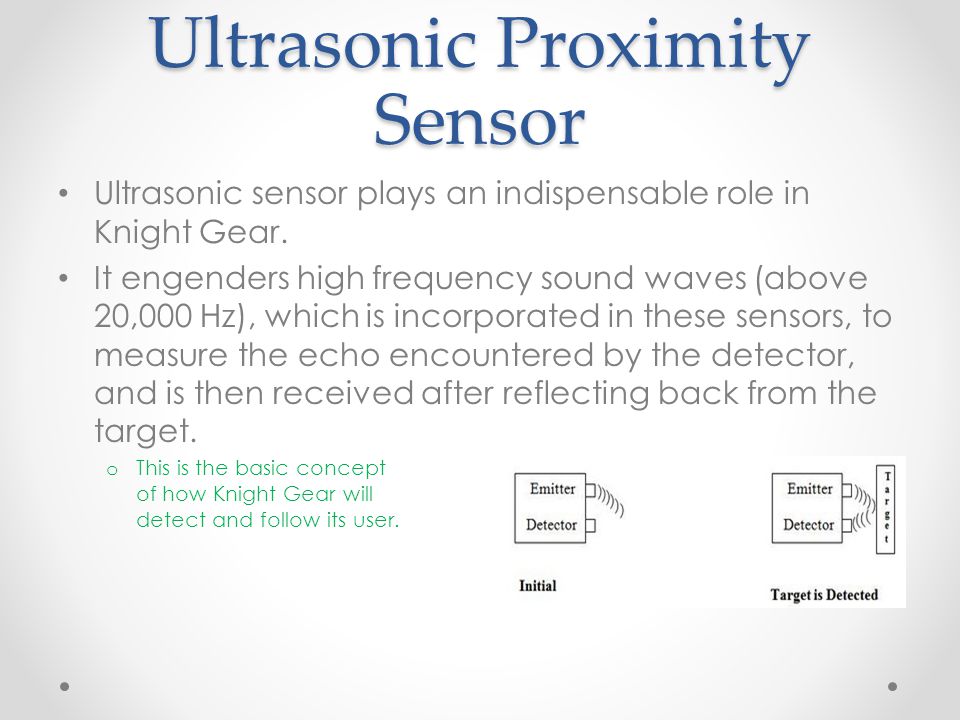 Ultrasonic Proximity Sensor

• Ultrasonic sensor plays an indispensable role in Knight Gear.

• It engenders high frequency sound waves (above 20,000 Hz), which is incorporated in these sensors, to measure the echo encountered by the detector, and is then received after reflecting back from the target.

o This is the basic concept of how Knight Gear will detect and follow its user.

Emitter
Detector
Initial

Emitter
Detector
Target
Target is Detected